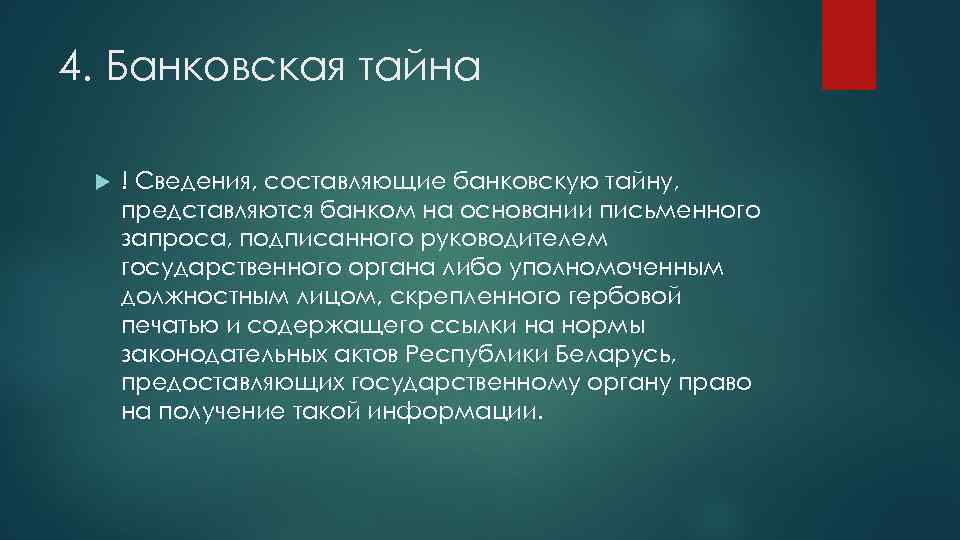 4. Банковская тайна

! Сведения, составляющие банковскую тайну, представляются банком на основании письменного запроса, подписанного руководителем государственного органа либо уполномоченным должностным лицом, скрепленного гербовой печатью и содержащего ссылки на нормы законодательных актов Республики Беларусь, предоставляющих государственному органу право на получение такой информации.